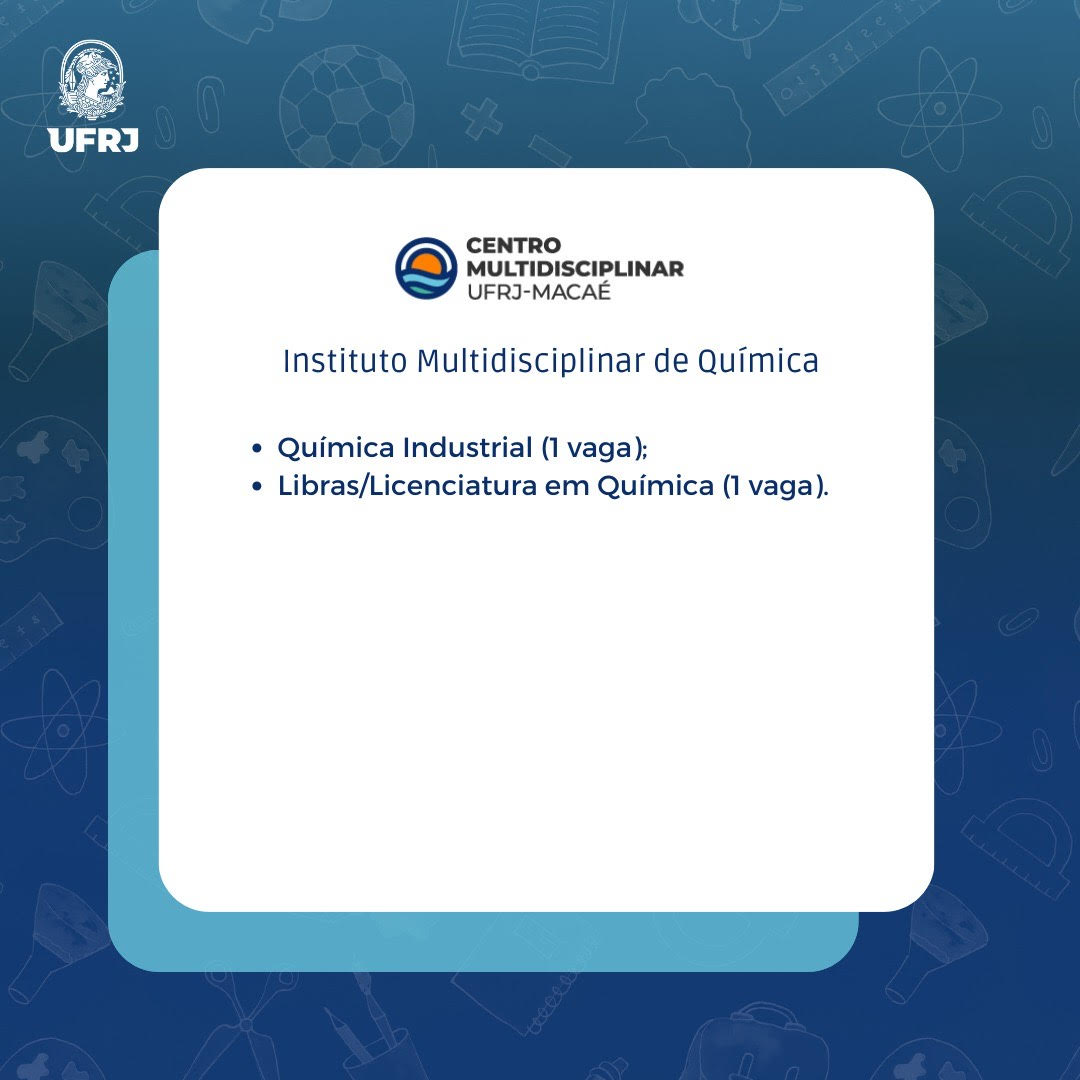 UFRJ

CENTRO
MULTIDISCIPLINAR
UFRJ-MACAÉ

Instituto Multidisciplinar de Química

• Química Industrial (1 vaga);
• Libras/Licenciatura em Química (1 vaga).